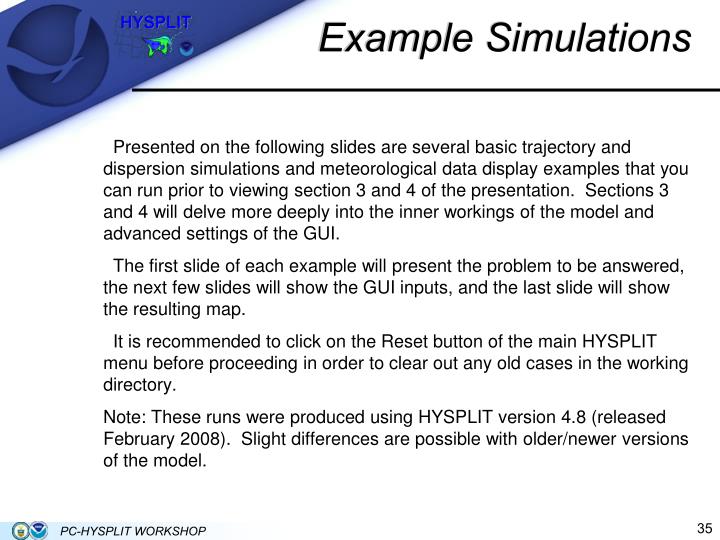 HYSPLIT

Example Simulations

Presented on the following slides are several basic trajectory and dispersion simulations and meteorological data display examples that you can run prior to viewing section 3 and 4 of the presentation. Sections 3 and 4 will delve more deeply into the inner workings of the model and advanced settings of the GUI.

The first slide of each example will present the problem to be answered, the next few slides will show the GUI inputs, and the last slide will show the resulting map.

It is recommended to click on the Reset button of the main HYSPLIT menu before proceeding in order to clear out any old cases in the working directory.

Note: These runs were produced using HYSPLIT version 4.8 (released February 2008). Slight differences are possible with older/newer versions of the model.

PC-HYSPLIT WORKSHOP

35